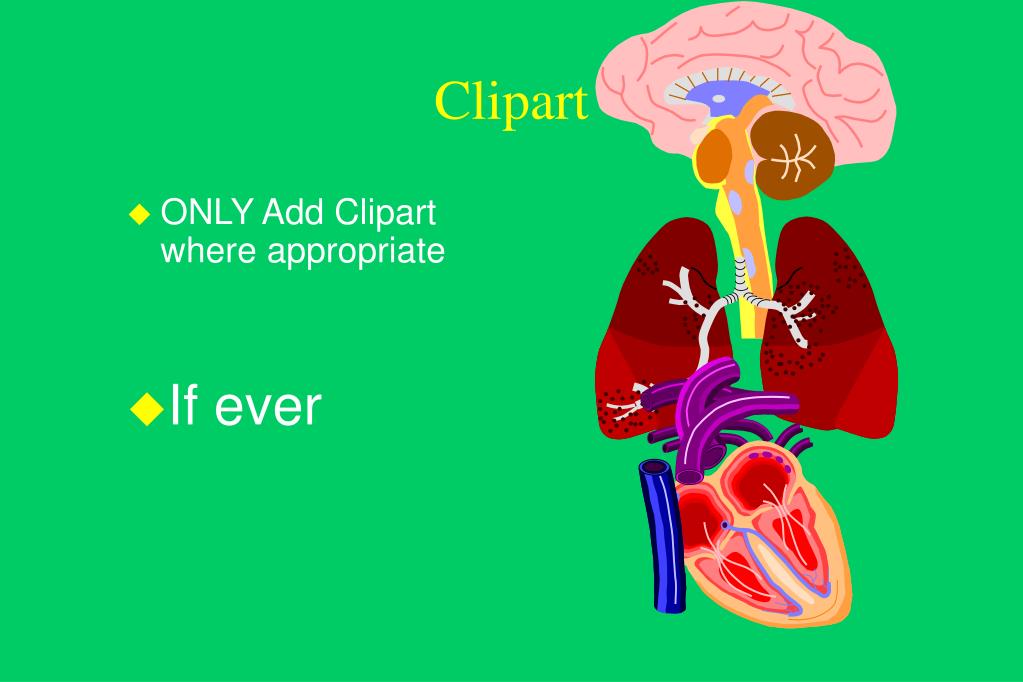 Clipart

◆ ONLY Add Clipart where appropriate

◆ If ever